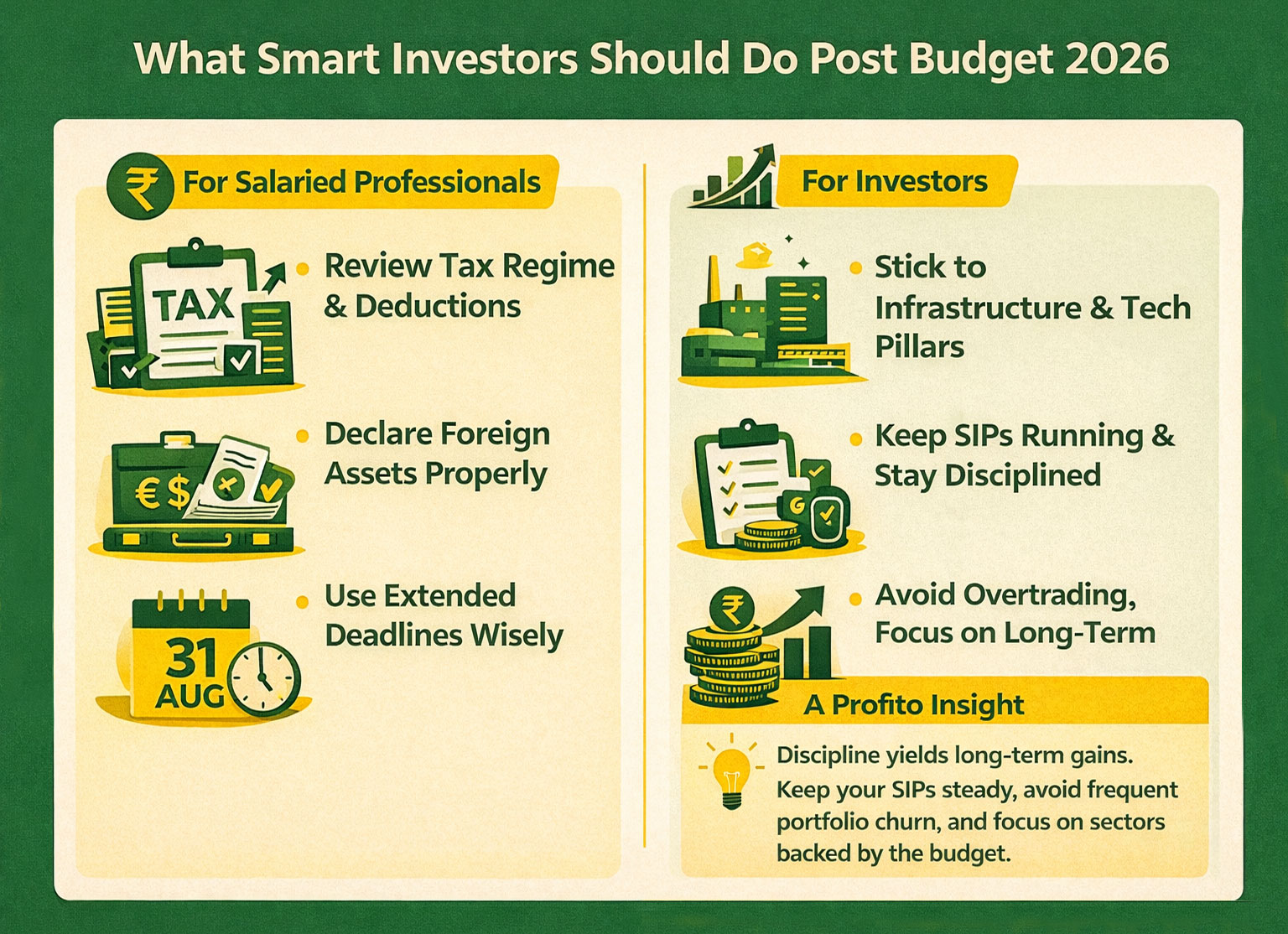 What Smart Investors Should Do Post Budget 2026

₹ For Salaried Professionals

TAX

• Review Tax Regime & Deductions

€ $

• Declare Foreign Assets Properly

31 AUG

• Use Extended Deadlines Wisely

For Investors

• Stick to Infrastructure & Tech Pillars

• Keep SIPs Running & Stay Disciplined

₹

• Avoid Overtrading, Focus on Long-Term

A Profito Insight

Discipline yields long-term gains. Keep your SIPs steady, avoid frequent portfolio churn, and focus on sectors backed by the budget.